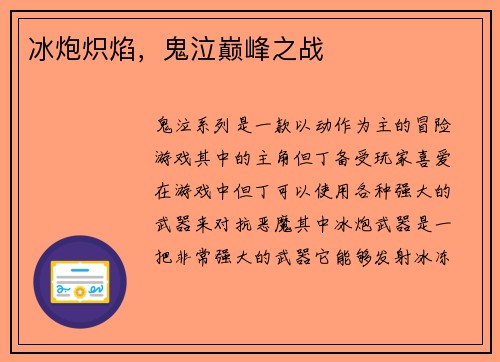 冰炮炽焰，鬼泣巅峰之战

鬼泣系列是一款以动作为主的冒险游戏其中的主角但丁备受玩家喜爱在游戏中但丁可以使用各种强大的武器来对抗恶魔其中冰炮武器是一把非常强大的武器它能够发射冰冻